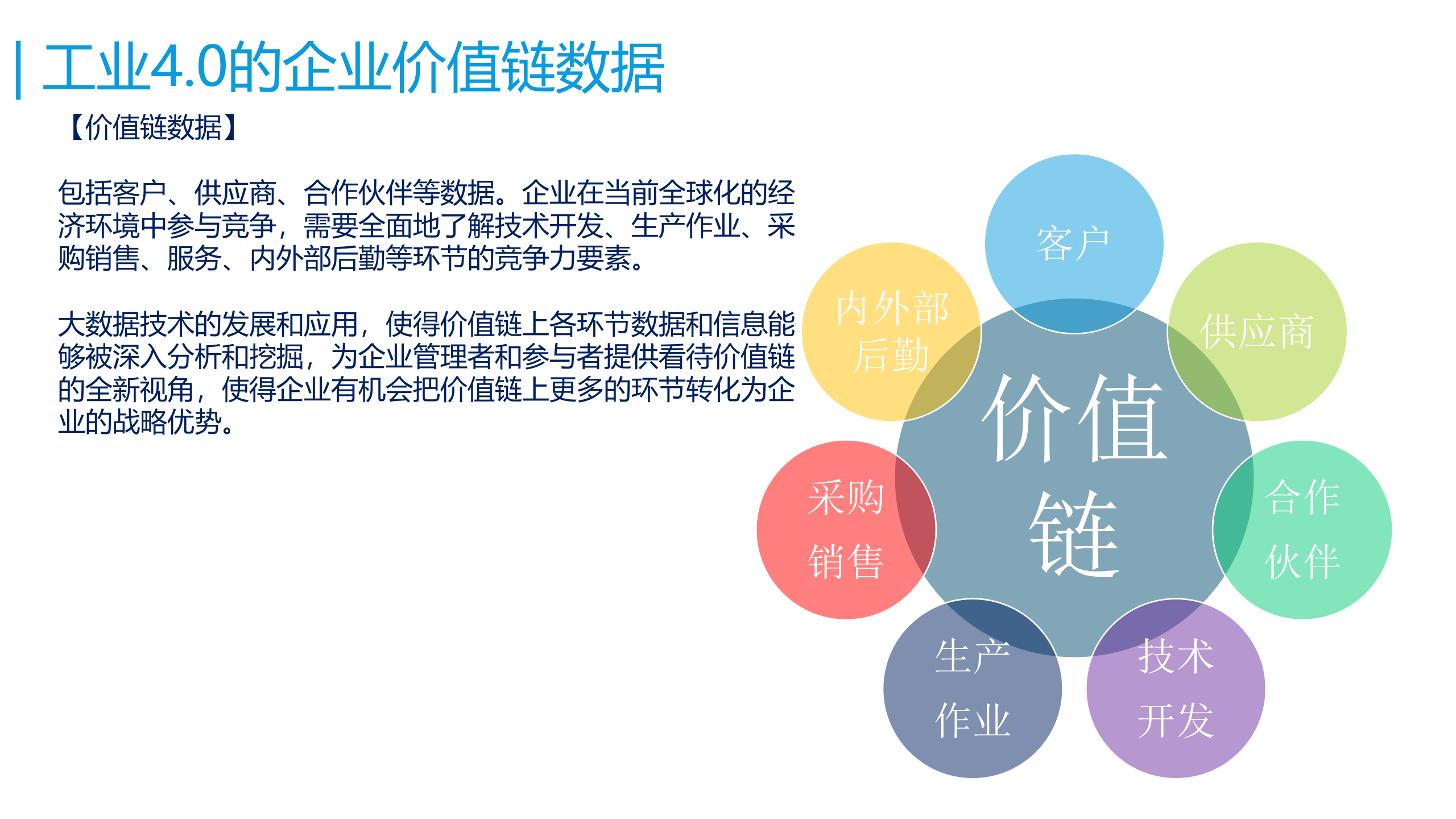 工业4.0的企业价值链数据

【价值链数据】

包括客户、供应商、合作伙伴等数据。企业在当前全球化的经济环境中参与竞争，需要全面地了解技术开发、生产作业、采购销售、服务、内外部后勤等环节的竞争力要素。

大数据技术的发展和应用，使得价值链上各环节数据和信息能够被深入分析和挖掘，为企业管理者和参与者提供看待价值链的全新视角，使得企业有机会把价值链上更多的环节转化为企业的战略优势。

客户

内外部后勤

供应商

价值链

采购销售

合作伙伴

生产作业

技术开发